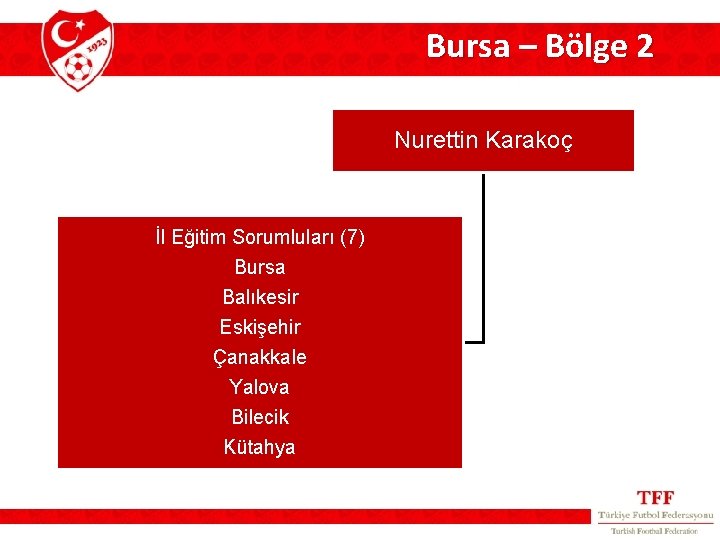 1923

Bursa – Bölge 2

Nurettin Karakoç

İl Eğitim Sorumluları (7)
Bursa
Balıkesir
Eskişehir
Çanakkale
Yalova
Bilecik
Kütahya

TFF
Türkiye Futbol Federasyonu
Turkish Football Federation